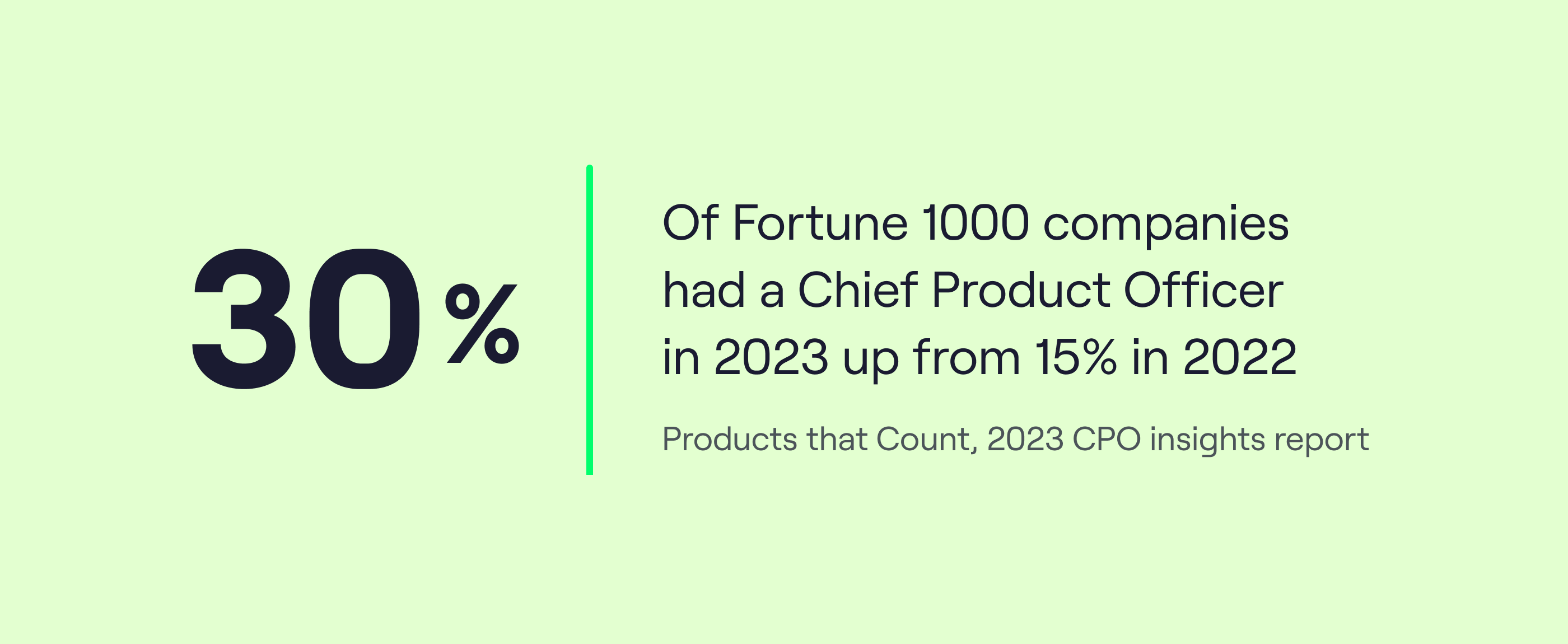 30%

Of Fortune 1000 companies had a Chief Product Officer in 2023 up from 15% in 2022

Products that Count, 2023 CPO insights report